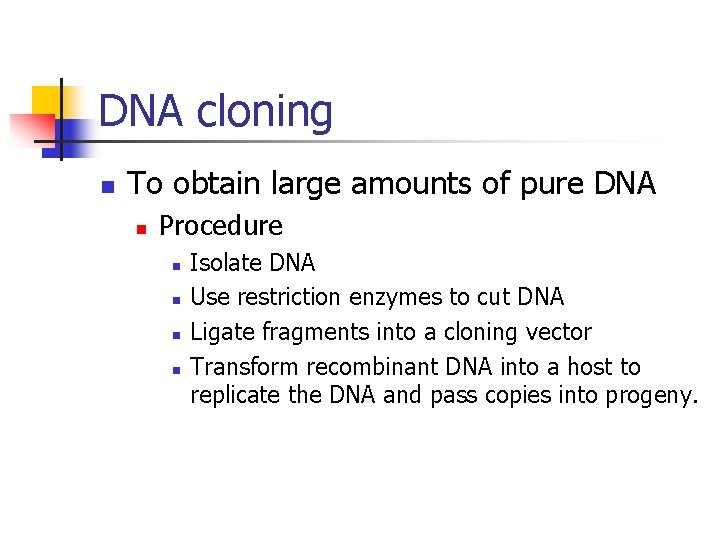 DNA cloning

- To obtain large amounts of pure DNA
  - Procedure
    - Isolate DNA
    - Use restriction enzymes to cut DNA
    - Ligate fragments into a cloning vector
    - Transform recombinant DNA into a host to replicate the DNA and pass copies into progeny.